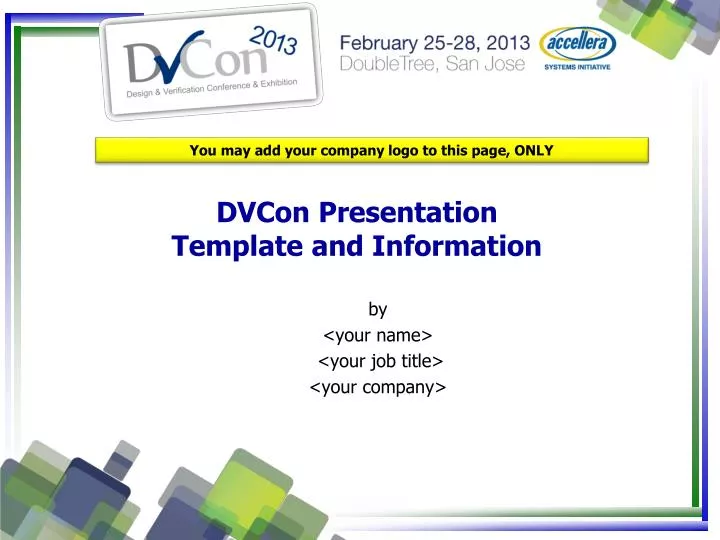 DVCon 2013
Design & Verification Conference & Exhibition

February 25-28, 2013
DoubleTree, San Jose

accellera
SYSTEMS INITIATIVE

You may add your company logo to this page, ONLY

DVCon Presentation
Template and Information

by
<your name>
<your job title>
<your company>